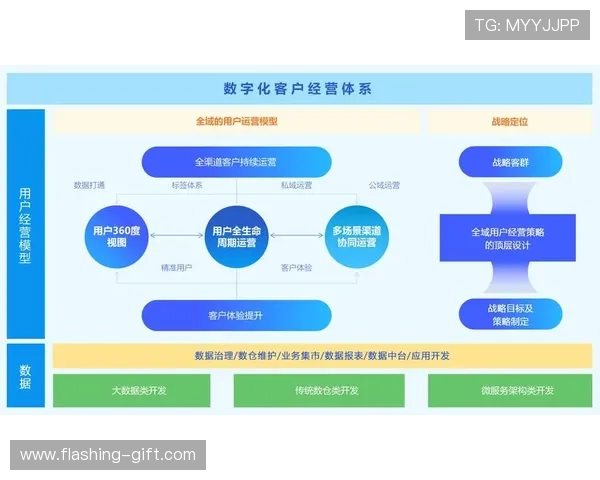 TG: MYYJJPP

数字化客户经营体系

用户经营模型

全域的用户运营模型

战略定位

全渠道客户持续运营

数据打通

标签体系

私域运营

公域运营

用户360度视图

用户全生命周期运营

多场景渠道协同运营

精准用户

客户体验

客户体验提升

战略客群

全域用户经营策略的顶层设计

战略目标及策略制定

数据

数据治理/数仓维护/业务集市/数据报表/数据中台/应用开发

大数据类开发

传统数仓类开发

微服务架构类开发

www.flashing-gift.com